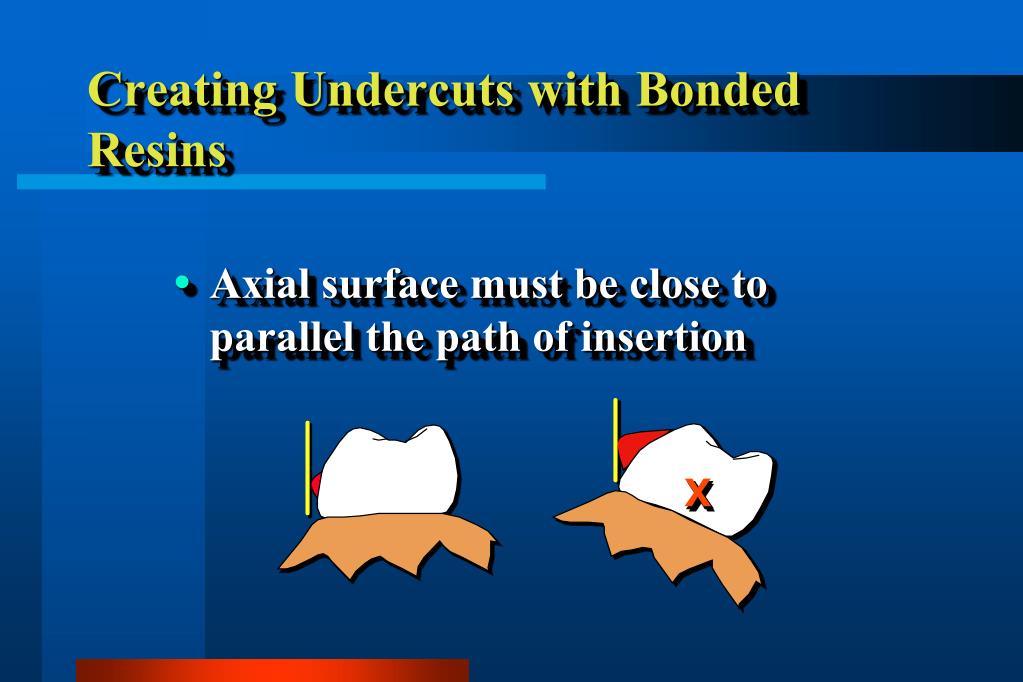 Creating Undercuts with Bonded Resins

• Axial surface must be close to parallel the path of insertion

X